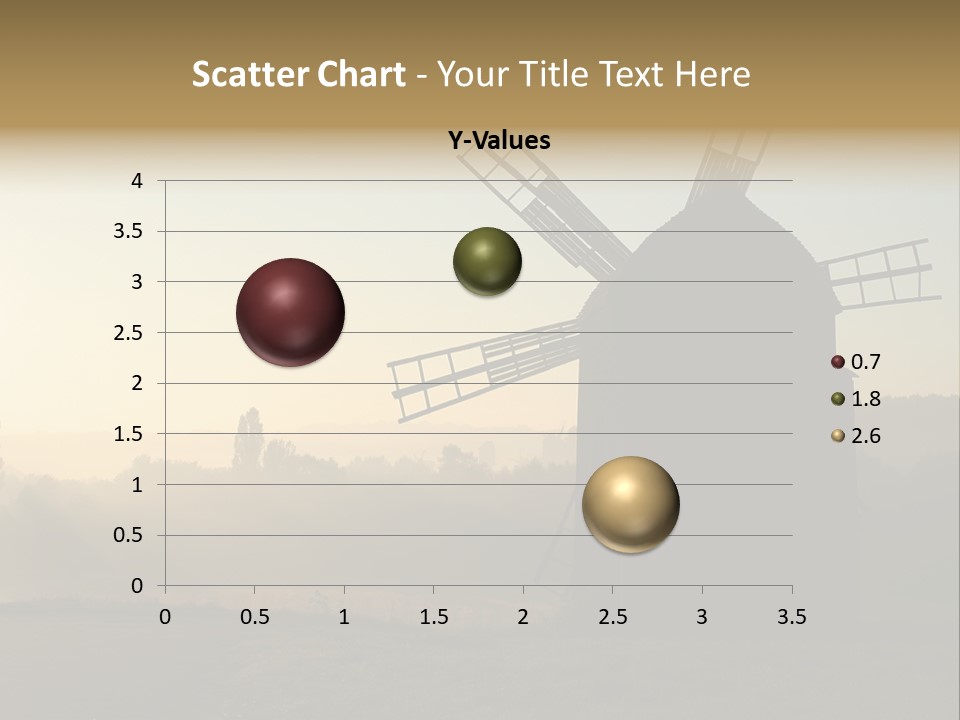 Scatter Chart - Your Title Text Here

Y-Values

4
3.5
3
2.5
2
1.5
1
0.5
0

0 0.5 1 1.5 2 2.5 3 3.5

0.7
1.8
2.6